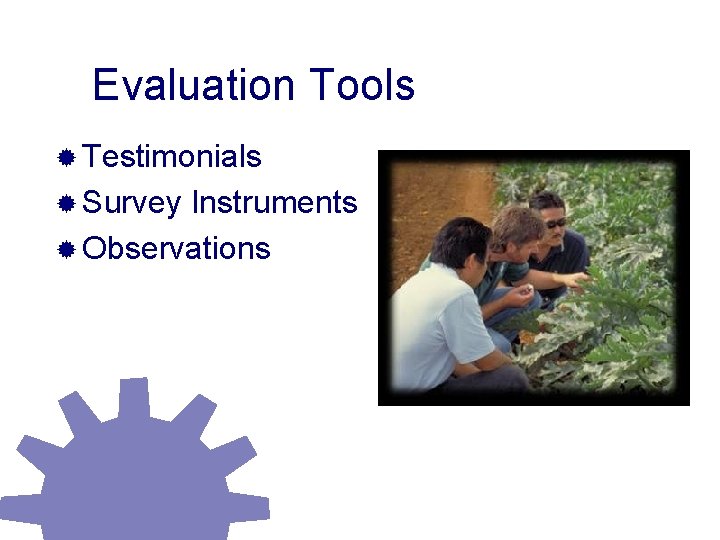 Evaluation Tools

Testimonials
Survey Instruments
Observations